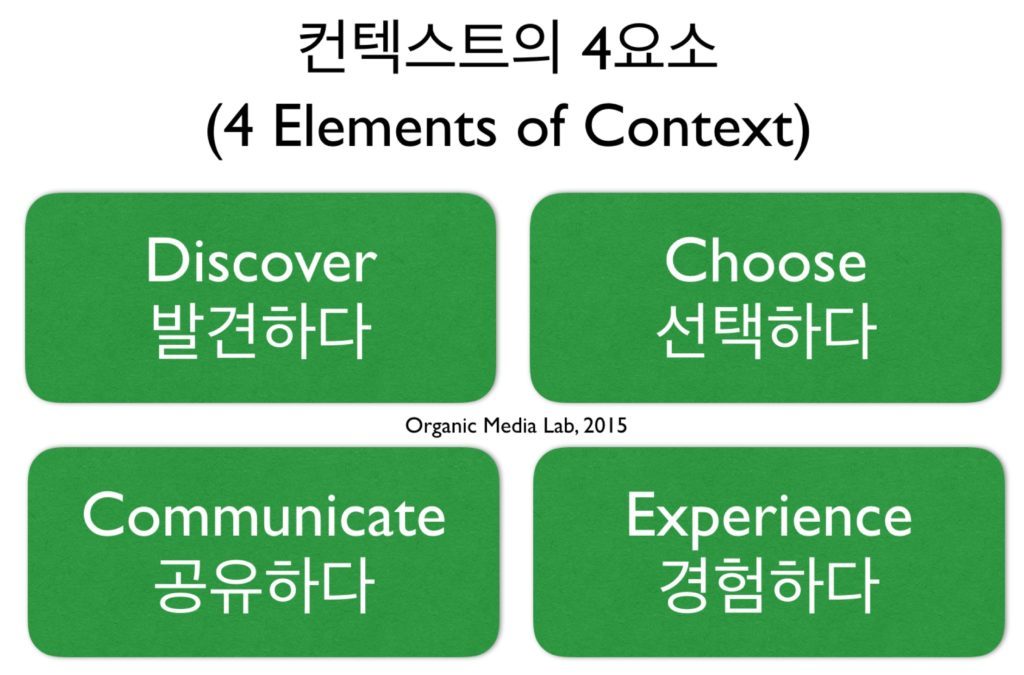 컨텍스트의 4요소
(4 Elements of Context)

Discover
발견하다

Choose
선택하다

Organic Media Lab, 2015

Communicate
공유하다

Experience
경험하다